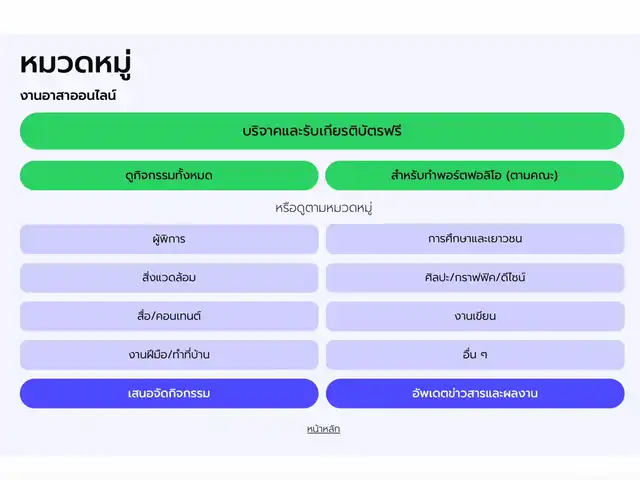 หมวดหมู่

งานอาสาออนไลน์

บริจาคและรับเกียรติบัตรฟรี

ดูกิจกรรมทั้งหมด

สำหรับทำพอร์ตฟอลิโอ (ตามคณะ)

หรือดูตามหมวดหมู่

ผู้พิการ

การศึกษาและเยาวชน

สิ่งแวดล้อม

ศิลปะ/กราฟฟิค/ดีไซน์

สื่อ/คอนเทนต์

งานเขียน

งานฝีมือ/ทำที่บ้าน

อื่น ๆ

เสนอจัดกิจกรรม

อัพเดตข่าวสารและผลงาน

หน้าหลัก